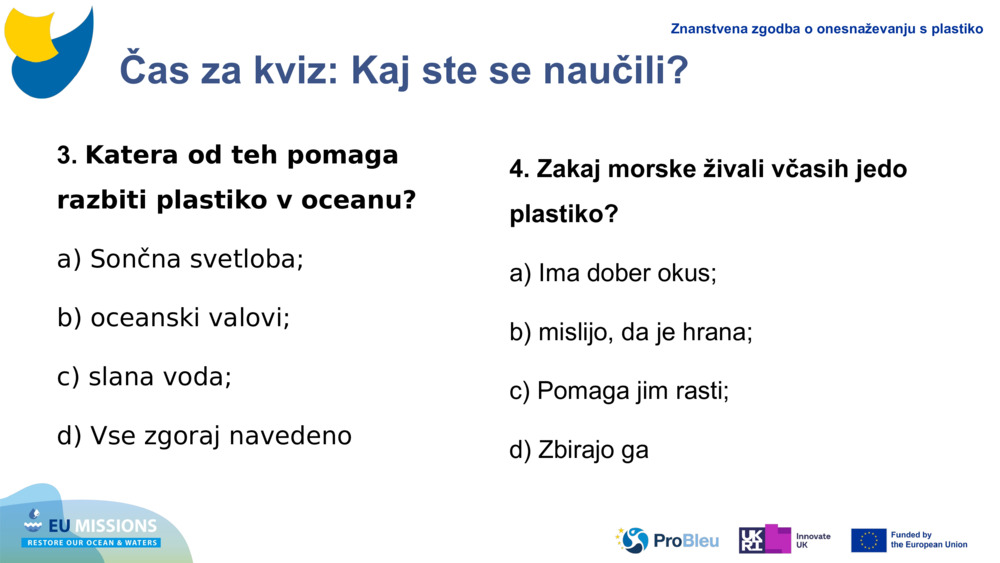 Znanstvena zgodba o onesnaževanju s plastiko

Čas za kviz: Kaj ste se naučili?

3. Katera od teh pomaga razbiti plastiko v oceanu?

a) Sončna svetloba;

b) oceanski valovi;

c) slana voda;

d) Vse zgoraj navedeno

4. Zakaj morske živali včasih jedo plastiko?

a) Ima dober okus;

b) mislijo, da je hrana;

c) Pomaga jim rasti;

d) Zbirajo ga

EU MISSIONS
RESTORE OUR OCEAN & WATERS

ProBleu

UKRI Innovate UK

Funded by the European Union